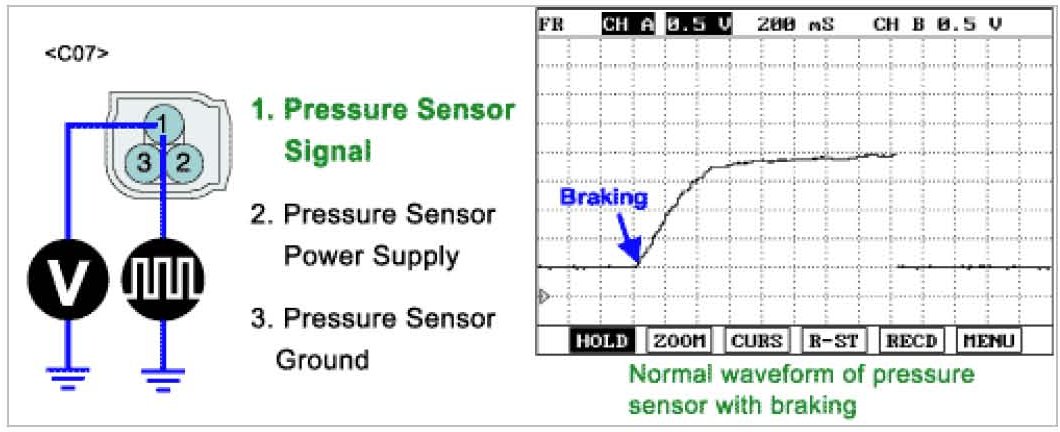 <C07>

1

3 2

V

1. Pressure Sensor Signal

2. Pressure Sensor Power Supply

3. Pressure Sensor Ground

FR CH A 0.5 V 200 mS CH B 0.5 V

Braking

HOLD ZOOM CURS R-ST RECD MENU

Normal waveform of pressure sensor with braking